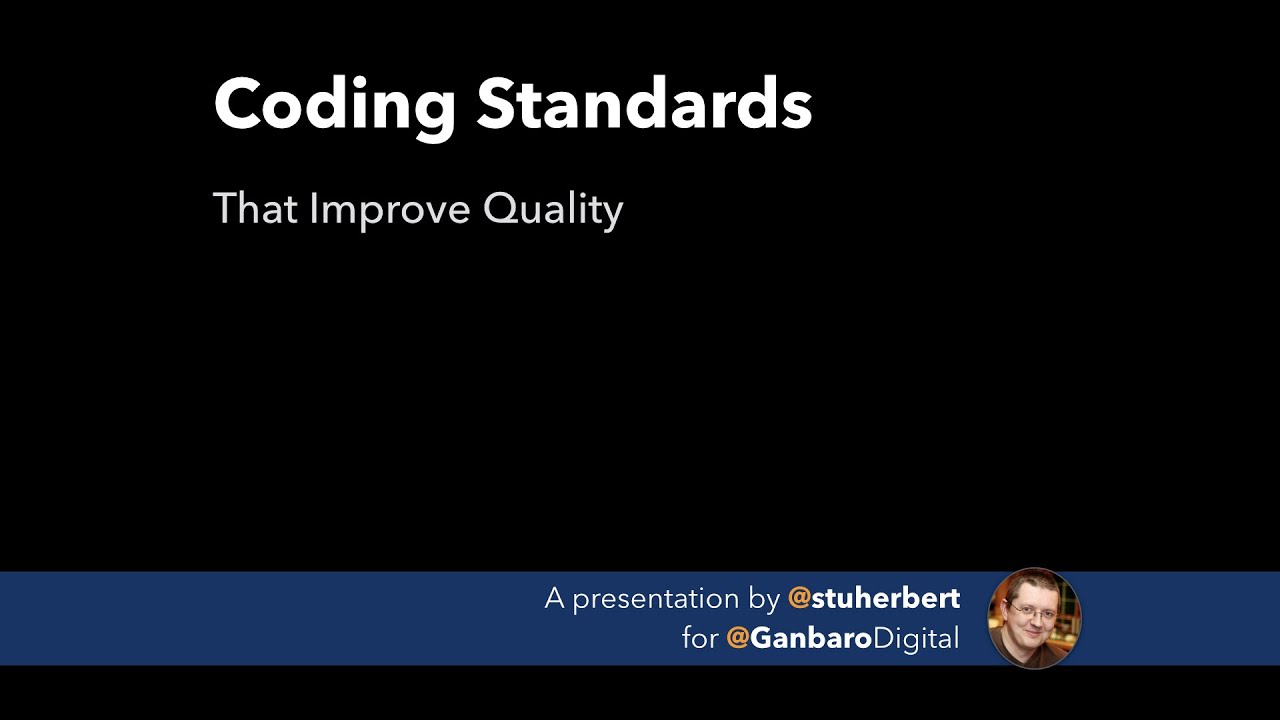 Coding Standards

That Improve Quality

A presentation by @stuherbert
for @GanbaroDigital